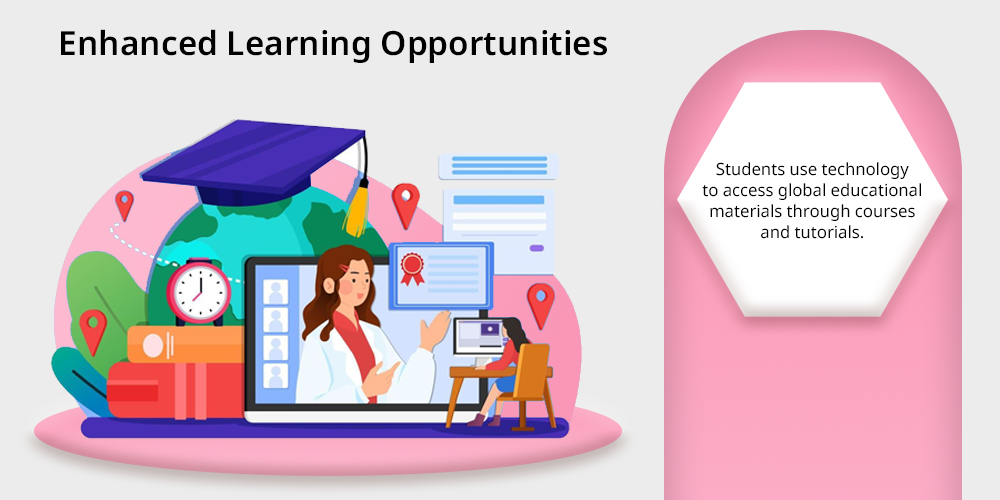 Enhanced Learning Opportunities

Students use technology to access global educational materials through courses and tutorials.